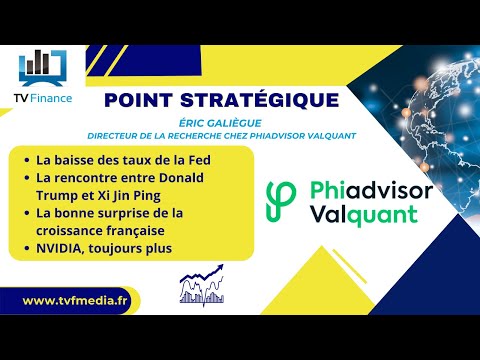 TV Finance

POINT STRATÉGIQUE

ÉRIC GALIÈGUE

DIRECTEUR DE LA RECHERCHE CHEZ PHIADVISOR VALQUANT

- La baisse des taux de la Fed
- La rencontre entre Donald Trump et Xi Jin Ping
- La bonne surprise de la croissance française
- NVIDIA, toujours plus

Phiadvisor Valquant

www.tvfmedia.fr